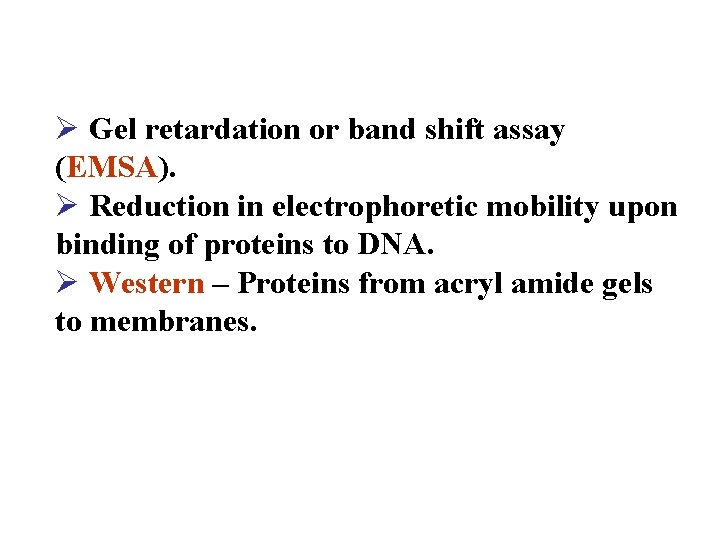 ➢ Gel retardation or band shift assay (EMSA).
➢ Reduction in electrophoretic mobility upon binding of proteins to DNA.
➢ Western – Proteins from acryl amide gels to membranes.